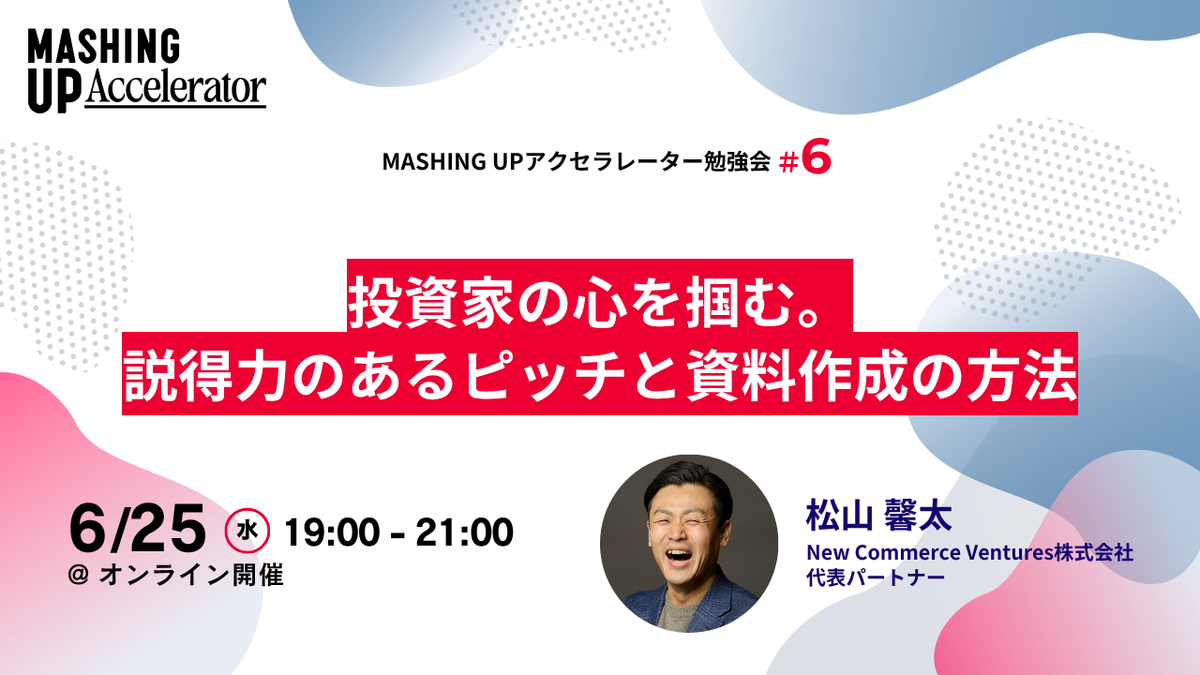 MASHING UP Accelerator

MASHING UPアクセラレーター勉強会 #6

投資家の心を掴む。
説得力のあるピッチと資料作成の方法

6/25 水 19:00 - 21:00
@ オンライン開催

松山 馨太
New Commerce Ventures株式会社
代表パートナー